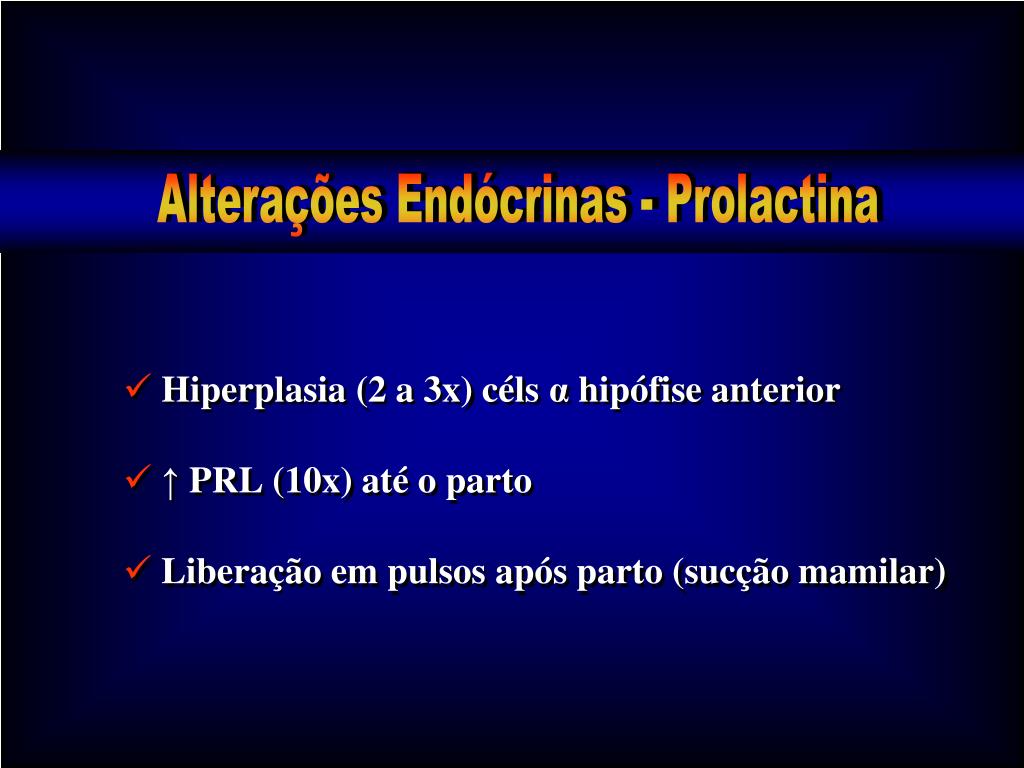 Alterações Endócrinas - Prolactina

✓ Hiperplasia (2 a 3x) céls α hipófise anterior

✓ ↑ PRL (10x) até o parto

✓ Liberação em pulsos após parto (sucção mamilar)